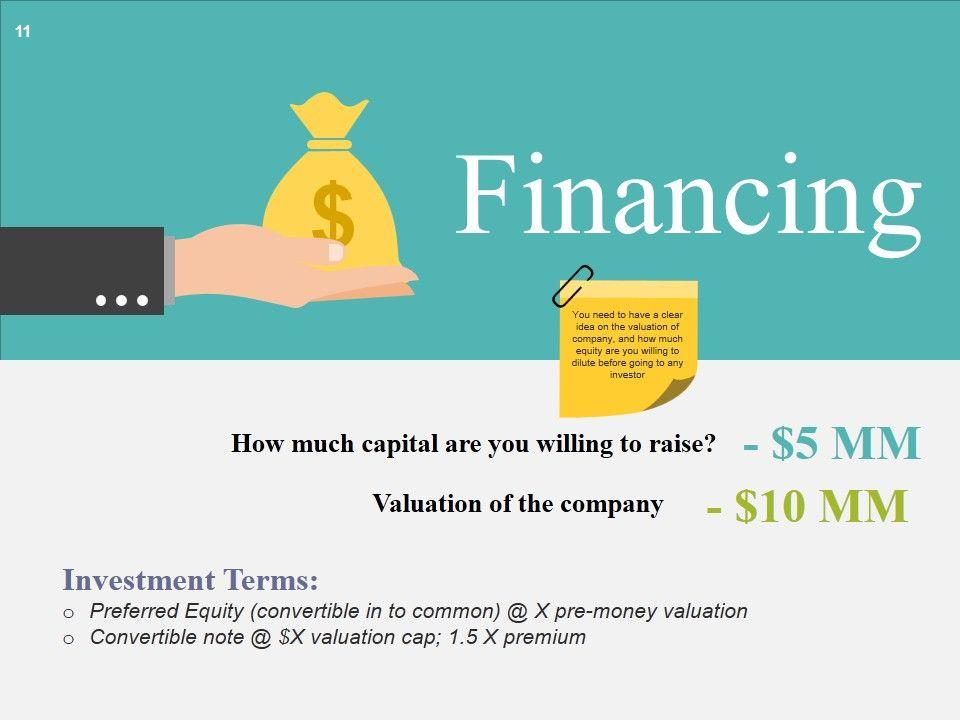 11

$

Financing

You need to have a clear idea on the valuation of company, and how much equity are you willing to dilute before going to any investor

How much capital are you willing to raise? - \$5 MM

Valuation of the company - \$10 MM

Investment Terms:
o Preferred Equity (convertible in to common) @ X pre-money valuation
o Convertible note @ \$X valuation cap; 1.5 X premium